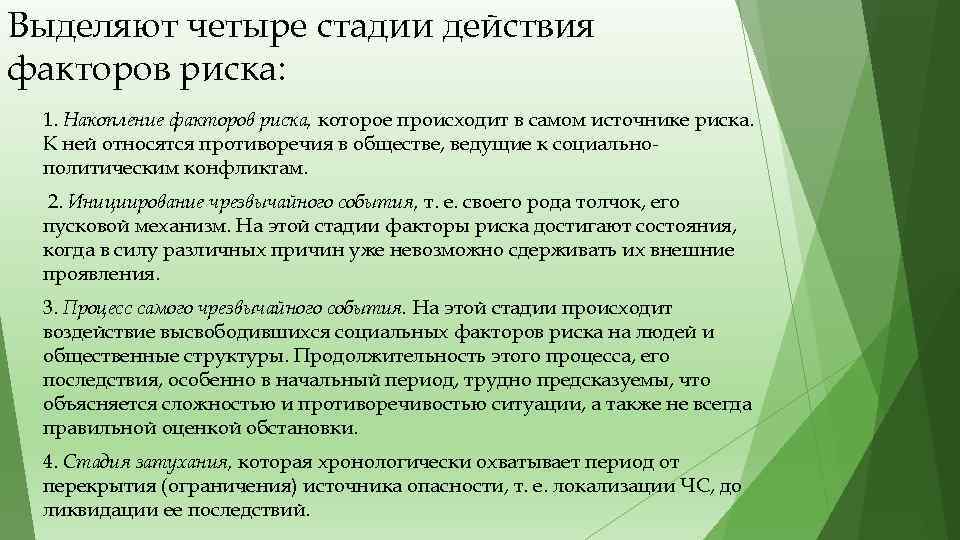 Выделяют четыре стадии действия факторов риска:

1. Накопление факторов риска, которое происходит в самом источнике риска. К ней относятся противоречия в обществе, ведущие к социально-политическим конфликтам.

2. Инициирование чрезвычайного события, т. е. своего рода толчок, его пусковой механизм. На этой стадии факторы риска достигают состояния, когда в силу различных причин уже невозможно сдерживать их внешние проявления.

3. Процесс самого чрезвычайного события. На этой стадии происходит воздействие высвободившихся социальных факторов риска на людей и общественные структуры. Продолжительность этого процесса, его последствия, особенно в начальный период, трудно предсказуемы, что объясняется сложностью и противоречивостью ситуации, а также не всегда правильной оценкой обстановки.

4. Стадия затухания, которая хронологически охватывает период от перекрытия (ограничения) источника опасности, т. е. локализации ЧС, до ликвидации ее последствий.